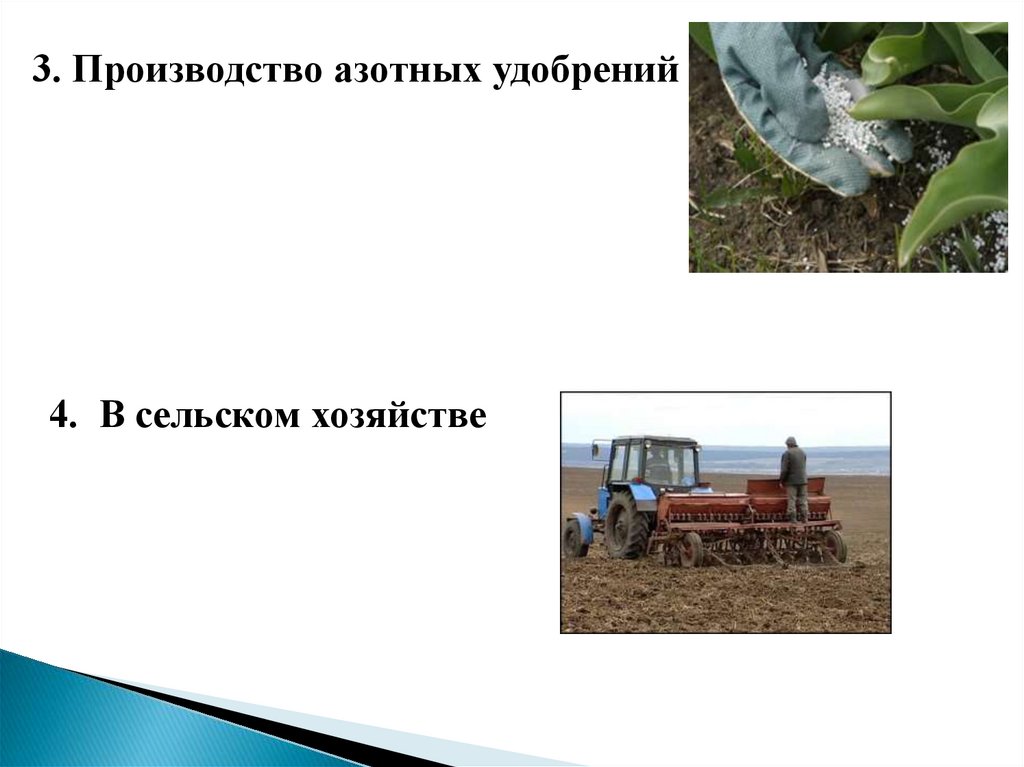 3. Производство азотных удобрений

4. В сельском хозяйстве